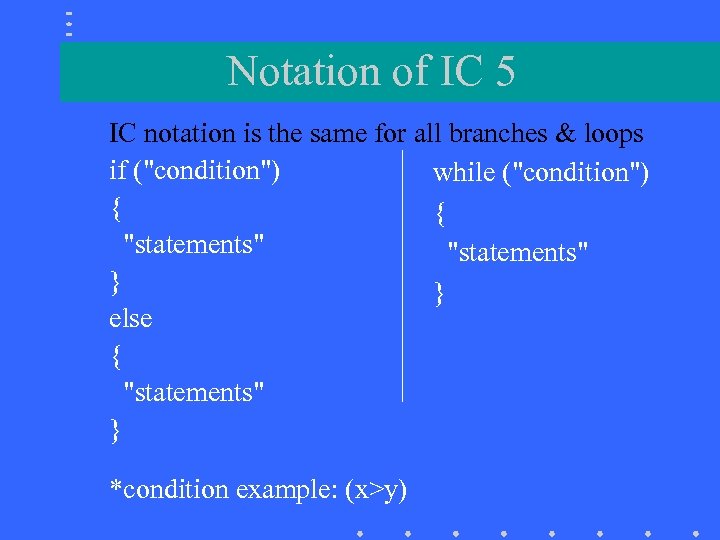 Notation of IC 5

IC notation is the same for all branches & loops

if ("condition")
{
"statements"
}
else
{
"statements"
}

while ("condition")
{
"statements"
}

*condition example: (x>y)